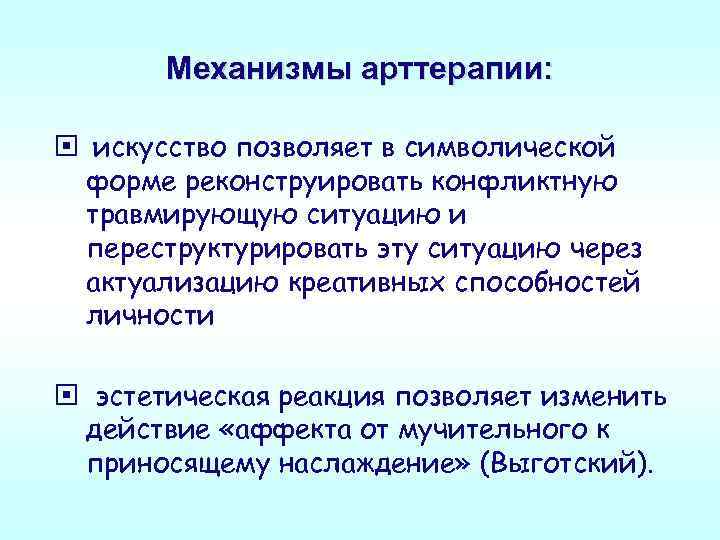 Механизмы арттерапии:

искусство позволяет в символической форме реконструировать конфликтную травмирующую ситуацию и переструктурировать эту ситуацию через актуализацию креативных способностей личности

эстетическая реакция позволяет изменить действие «аффекта от мучительного к приносящему наслаждение» (Выготский).